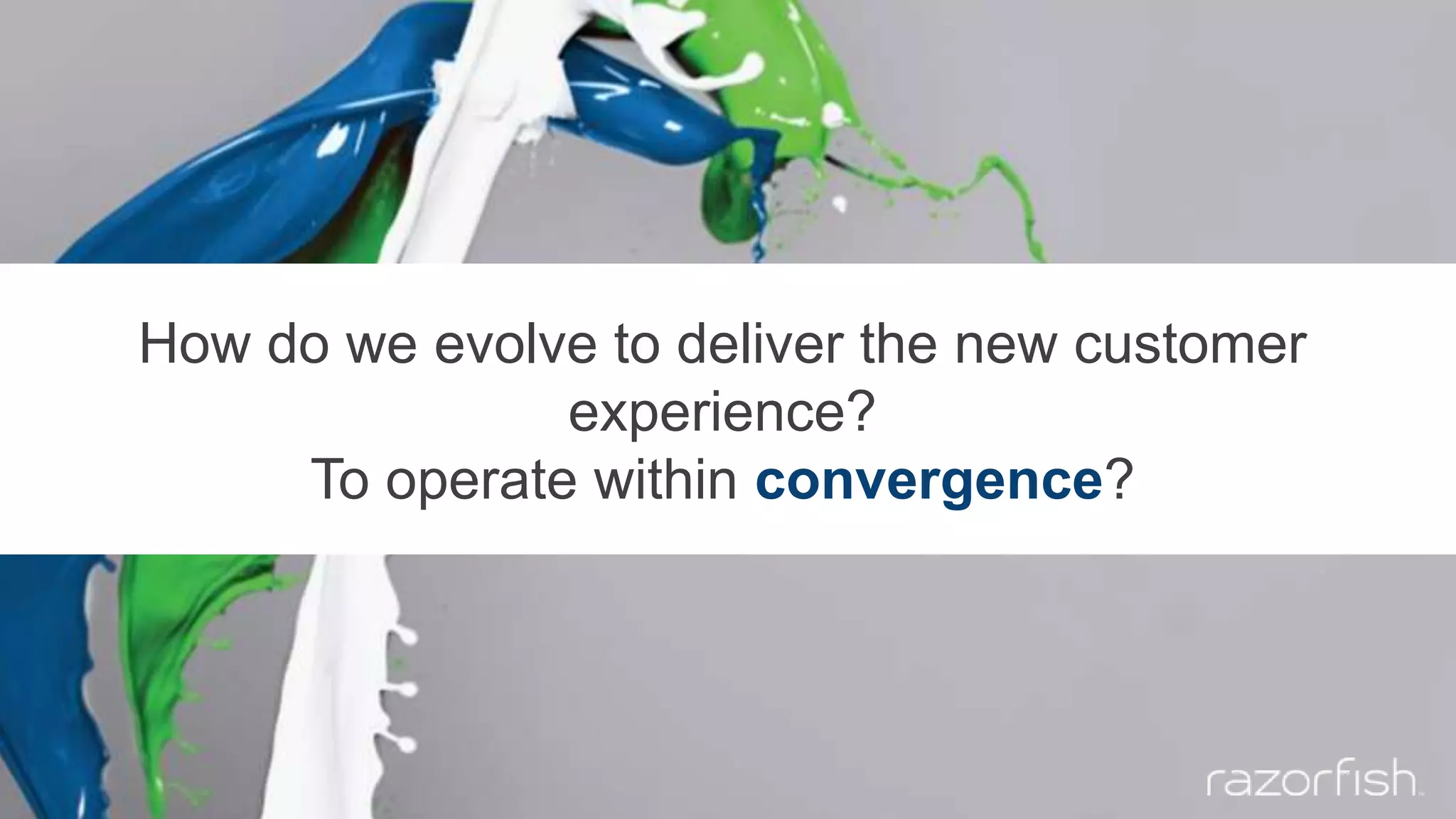 How do we evolve to deliver the new customer experience?
To operate within convergence?

razorfish